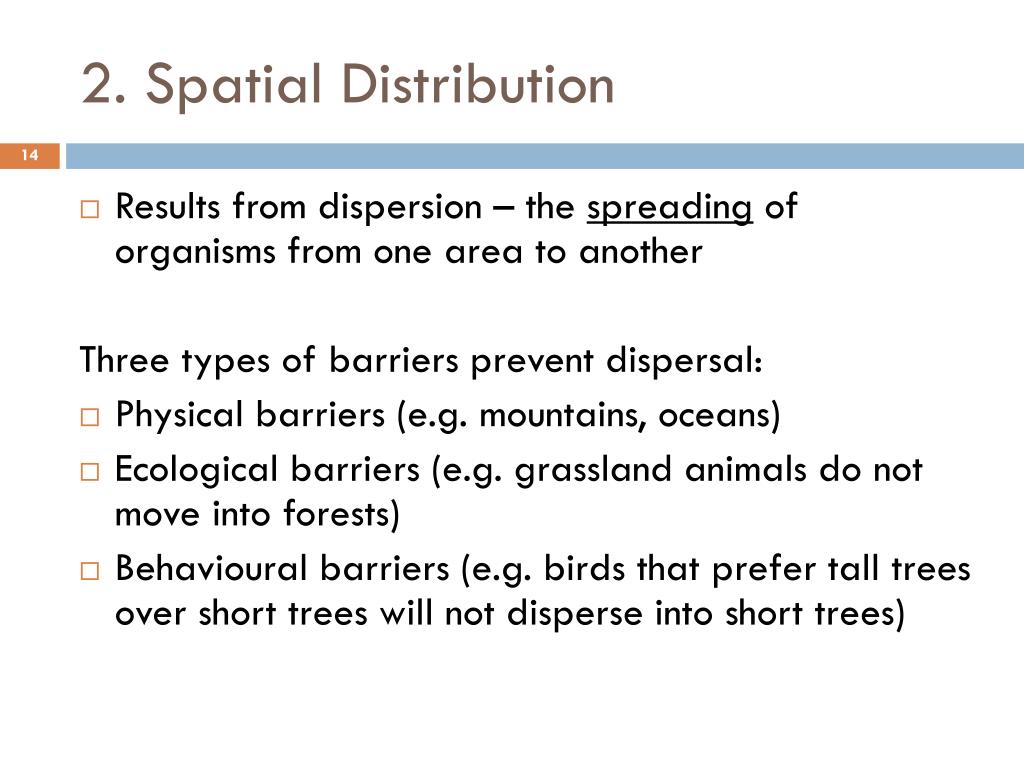 2. Spatial Distribution

14

□ Results from dispersion – the spreading of organisms from one area to another

Three types of barriers prevent dispersal:

□ Physical barriers (e.g. mountains, oceans)

□ Ecological barriers (e.g. grassland animals do not move into forests)

□ Behavioural barriers (e.g. birds that prefer tall trees over short trees will not disperse into short trees)